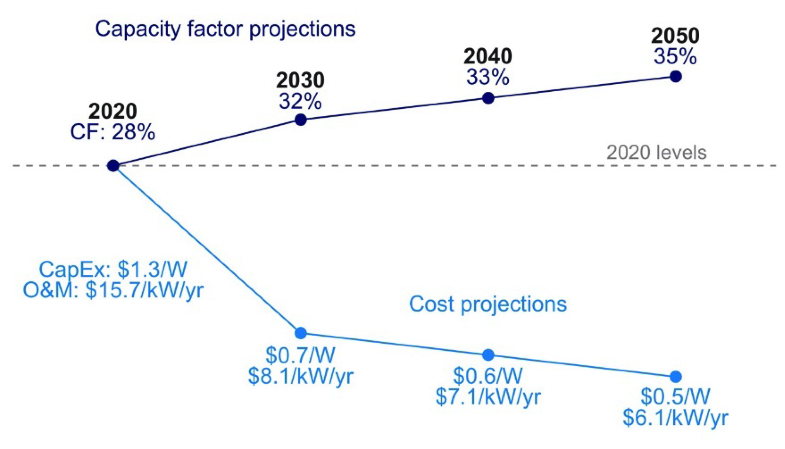 Capacity factor projections

2020
CF: 28%

2030
32%

2040
33%

2050
35%

2020 levels

CapEx: \$1.3/W
O&M: \$15.7/kW/yr

Cost projections

\$0.7/W
\$8.1/kW/yr

\$0.6/W
\$7.1/kW/yr

\$0.5/W
\$6.1/kW/yr